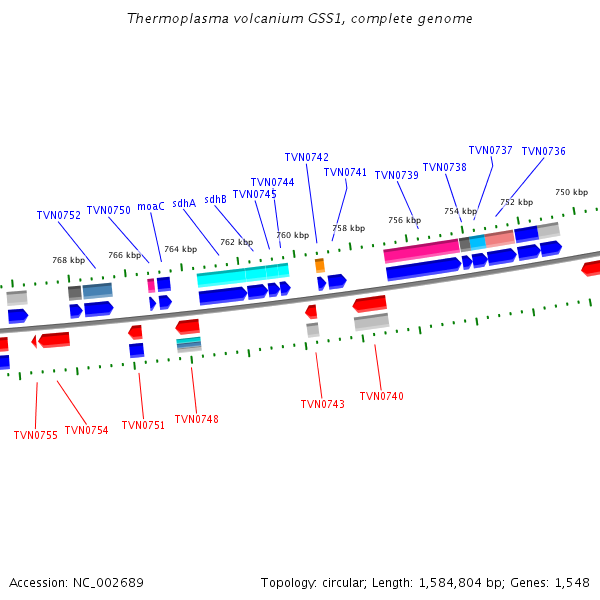 Thermoplasma volcanium GSS1, complete genome

TVN0752
TVN0750
moaC
sdhA
sdhB
TVN0745
TVN0744
TVN0742
TVN0741
TVN0739
TVN0738
TVN0737
TVN0736

768 kbp
766 kbp
764 kbp
762 kbp
760 kbp
758 kbp
756 kbp
754 kbp
752 kbp
750 kbp

TVN0755
TVN0754
TVN0751
TVN0748
TVN0743
TVN0740

Accession: NC_002689
Topology: circular; Length: 1,584,804 bp; Genes: 1,548